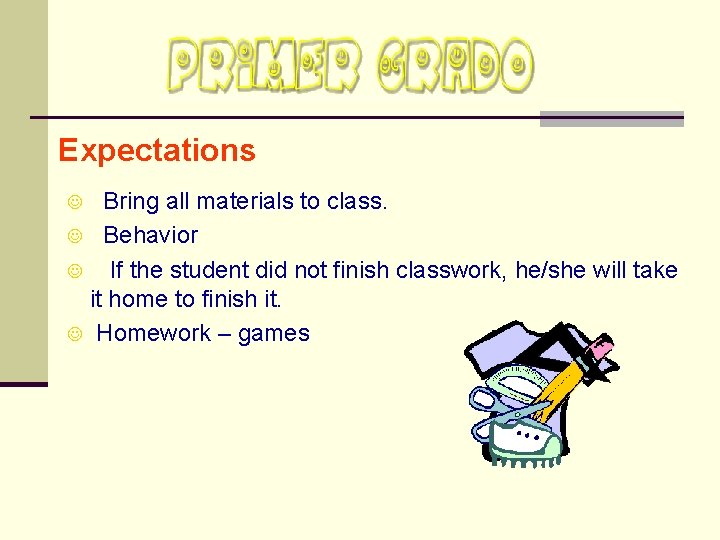 PRIMER GRADO

Expectations

☺ Bring all materials to class.
☺ Behavior
☺ If the student did not finish classwork, he/she will take it home to finish it.
☺ Homework – games